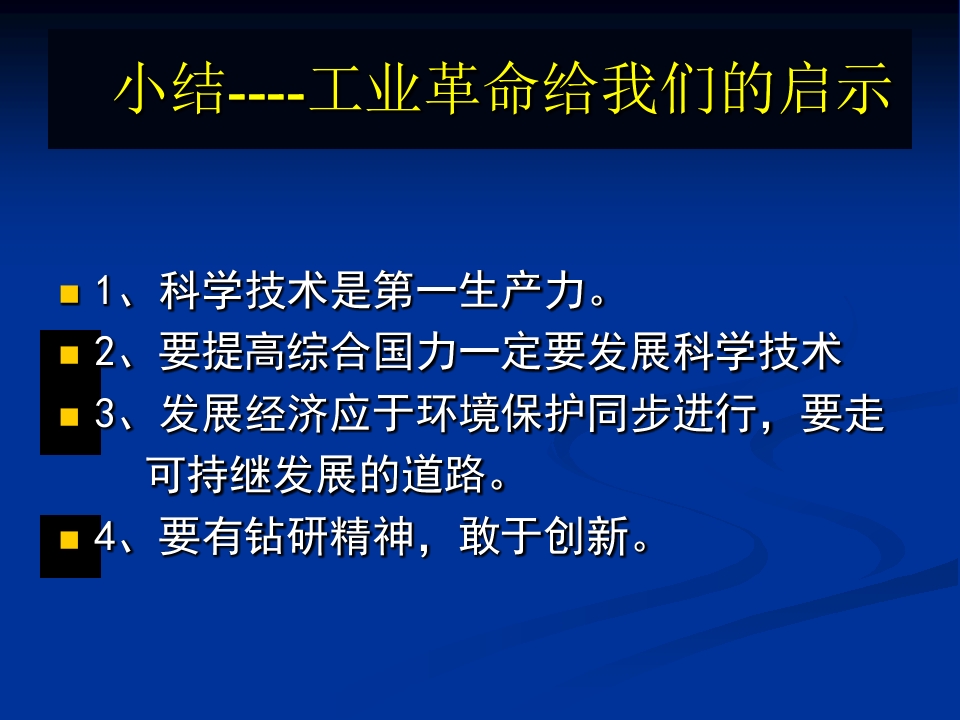 小结----工业革命给我们的启示

1、科学技术是第一生产力。

2、要提高综合国力一定要发展科学技术

3、发展经济应于环境保护同步进行，要走可持继发展的道路。

4、要有钻研精神，敢于创新。